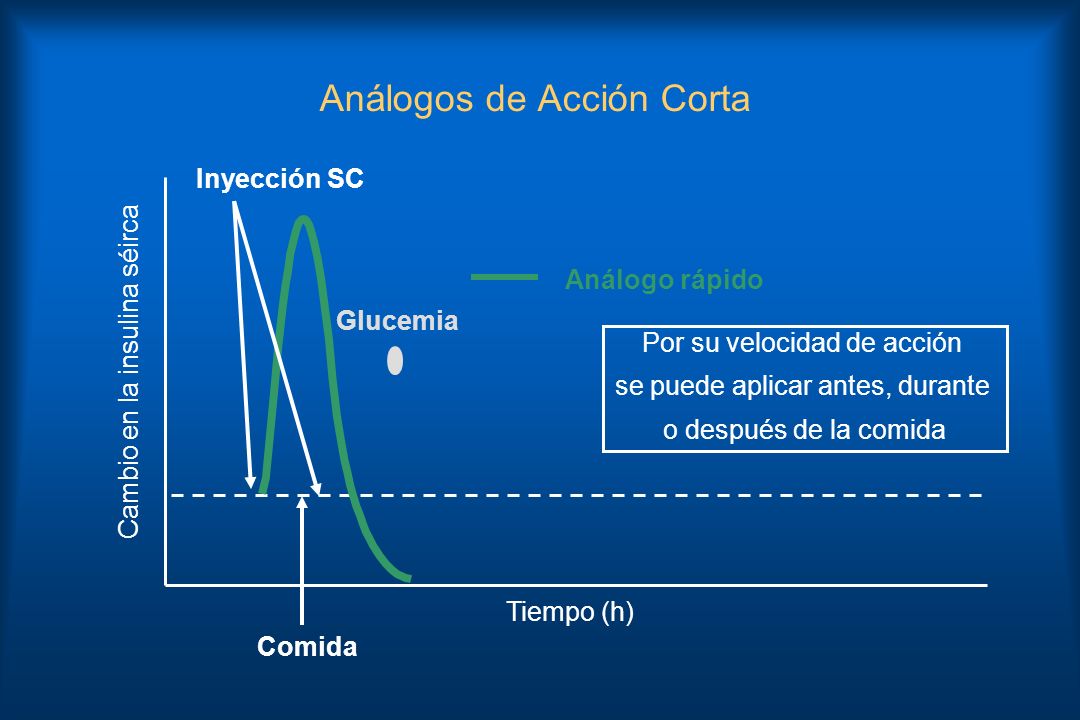 Análogos de Acción Corta

Inyección SC

Cambio en la insulina séirca

Análogo rápido

Glucemia

Por su velocidad de acción se puede aplicar antes, durante o después de la comida

Tiempo (h)

Comida